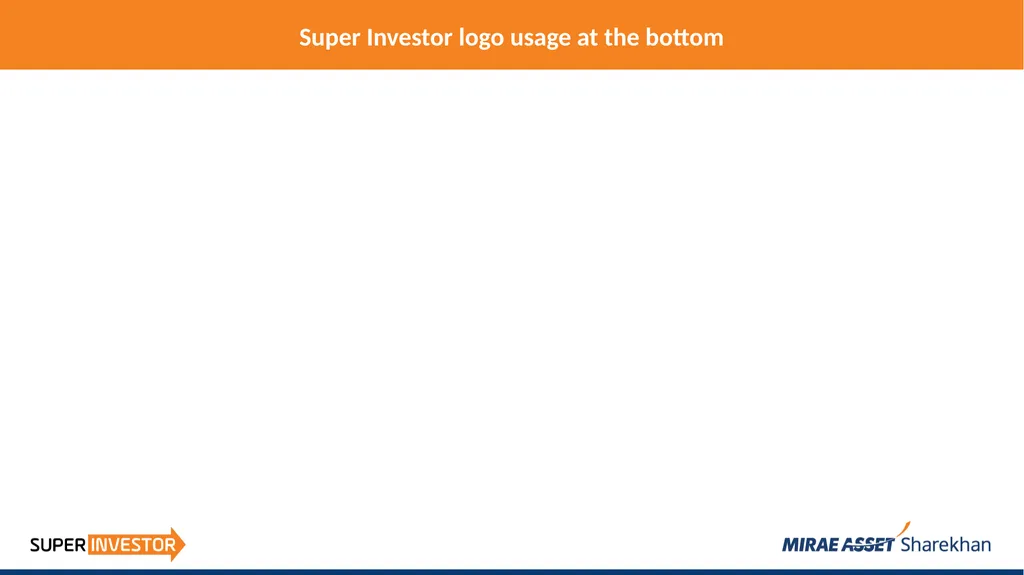 Super Investor logo usage at the bottom

SUPER INVESTOR

MIRAE ASSET Sharekhan